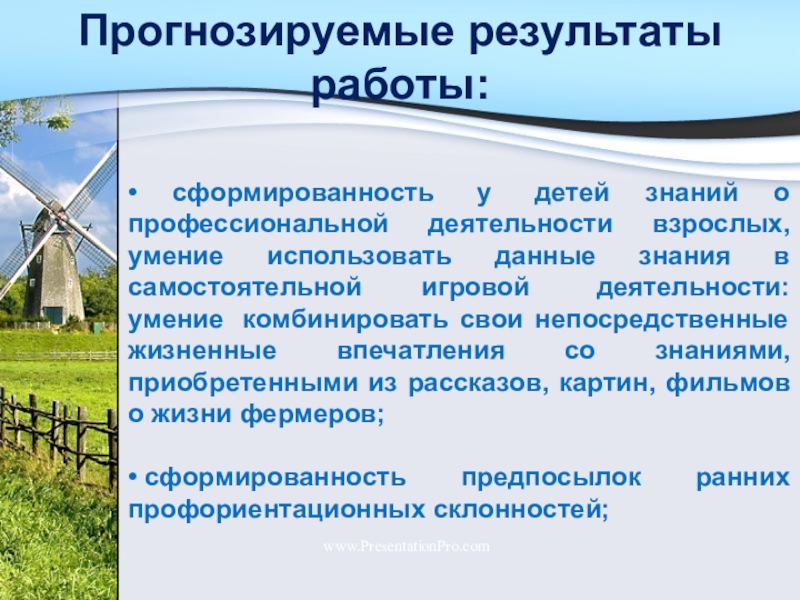 Прогнозируемые результаты работы:

• сформированность у детей знаний о профессиональной деятельности взрослых, умение использовать данные знания в самостоятельной игровой деятельности: умение комбинировать свои непосредственные жизненные впечатления со знаниями, приобретенными из рассказов, картин, фильмов о жизни фермеров;

• сформированность предпосылок ранних профориентационных склонностей;

www.PresentationPro.com